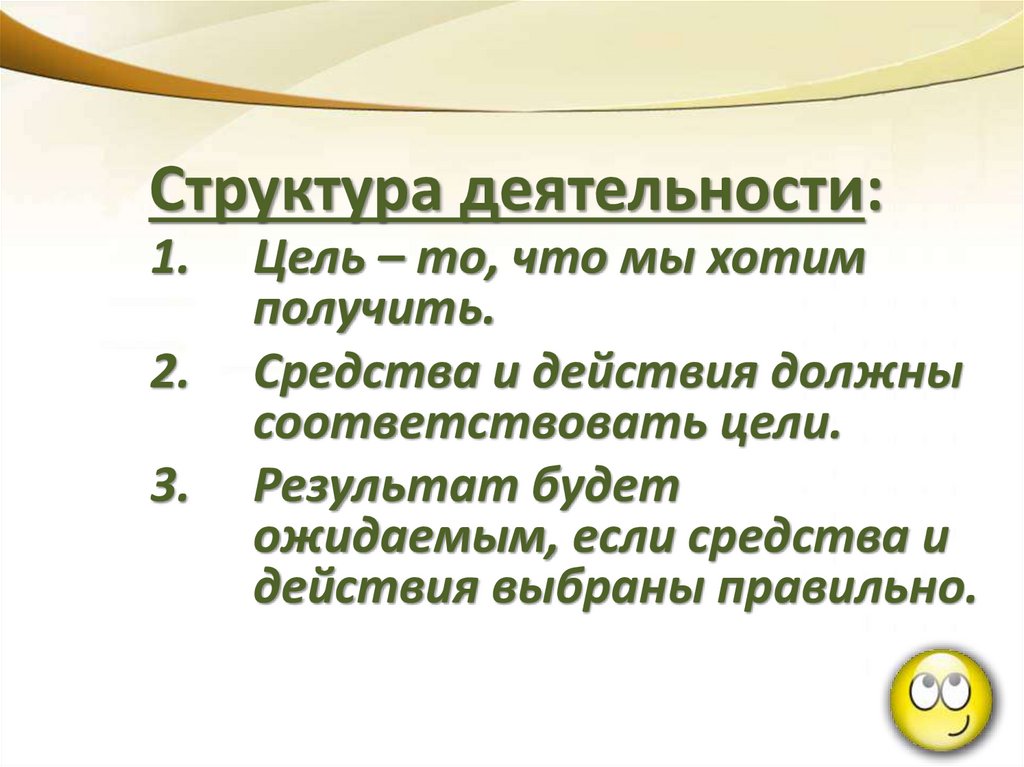 Структура деятельности:

1. Цель – то, что мы хотим получить.
2. Средства и действия должны соответствовать цели.
3. Результат будет ожидаемым, если средства и действия выбраны правильно.